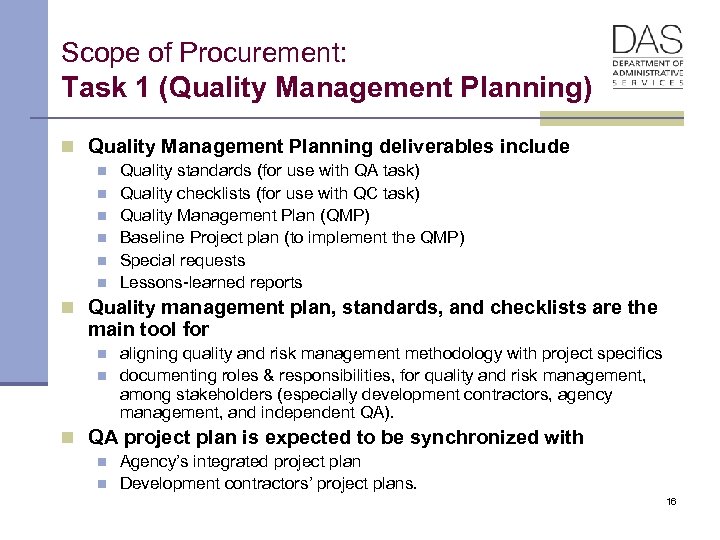 Scope of Procurement:
Task 1 (Quality Management Planning)

DAS
DEPARTMENT OF ADMINISTRATIVE SERVICES

Quality Management Planning deliverables include
Quality standards (for use with QA task)
Quality checklists (for use with QC task)
Quality Management Plan (QMP)
Baseline Project plan (to implement the QMP)
Special requests
Lessons-learned reports

Quality management plan, standards, and checklists are the main tool for
aligning quality and risk management methodology with project specifics
documenting roles & responsibilities, for quality and risk management, among stakeholders (especially development contractors, agency management, and independent QA).

QA project plan is expected to be synchronized with
Agency's integrated project plan
Development contractors' project plans.

16